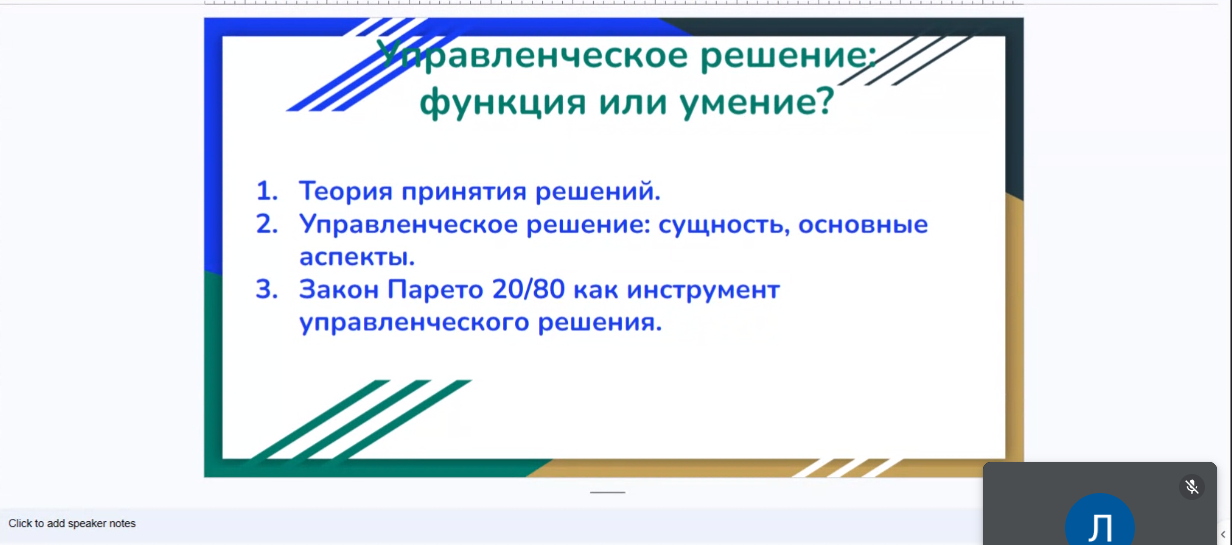 Управленческое решение: функция или умение?

1. Теория принятия решений.
2. Управленческое решение: сущность, основные аспекты.
3. Закон Парето 20/80 как инструмент управленческого решения.

Click to add speaker notes

Л